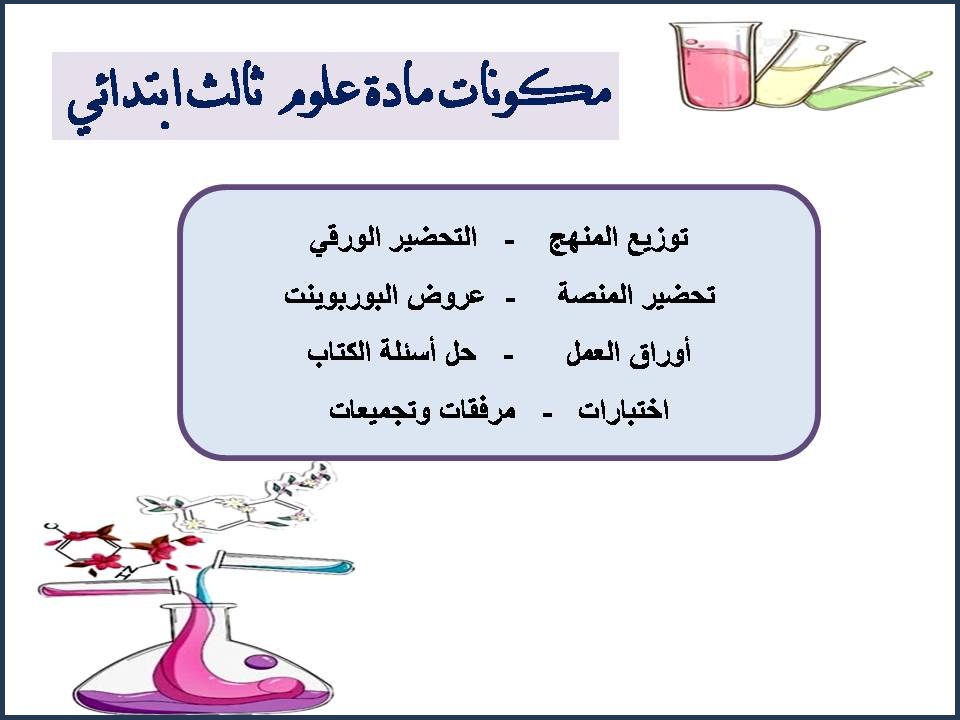 مكونات مادة علوم ثالث ابتدائي

توزيع المنهج - التحضير الورقي
تحضير المنصة - عروض البوربوينت
أوراق العمل - حل أسئلة الكتاب
اختبارات - مرفقات وتجميعات